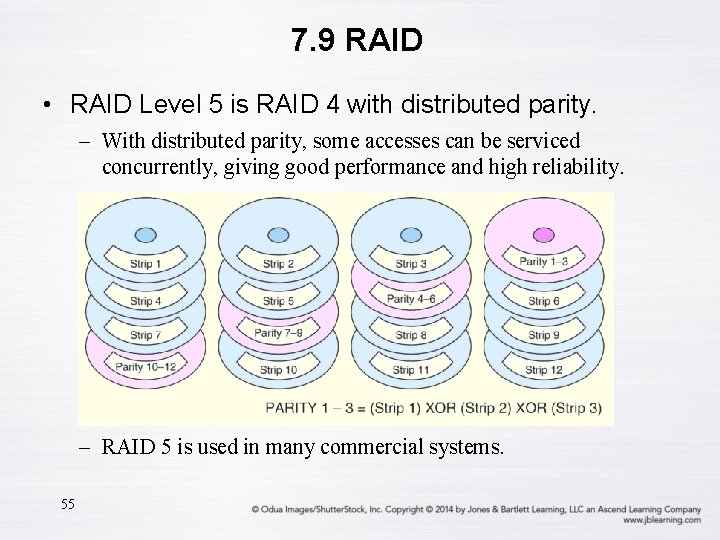 7.9 RAID

• RAID Level 5 is RAID 4 with distributed parity.

– With distributed parity, some accesses can be serviced concurrently, giving good performance and high reliability.

Strip 1
Strip 4
Strip 7
Parity 10–12

Strip 2
Strip 5
Parity 7–9
Strip 10

Strip 3
Parity 4–6
Strip 8
Strip 11

Parity 1–3
Strip 6
Strip 9
Strip 12

PARITY 1 – 3 = (Strip 1) XOR (Strip 2) XOR (Strip 3)

– RAID 5 is used in many commercial systems.

55

© Odua Images/ShutterStock, Inc. Copyright © 2014 by Jones & Bartlett Learning, LLC an Ascend Learning Company
www.jblearning.com